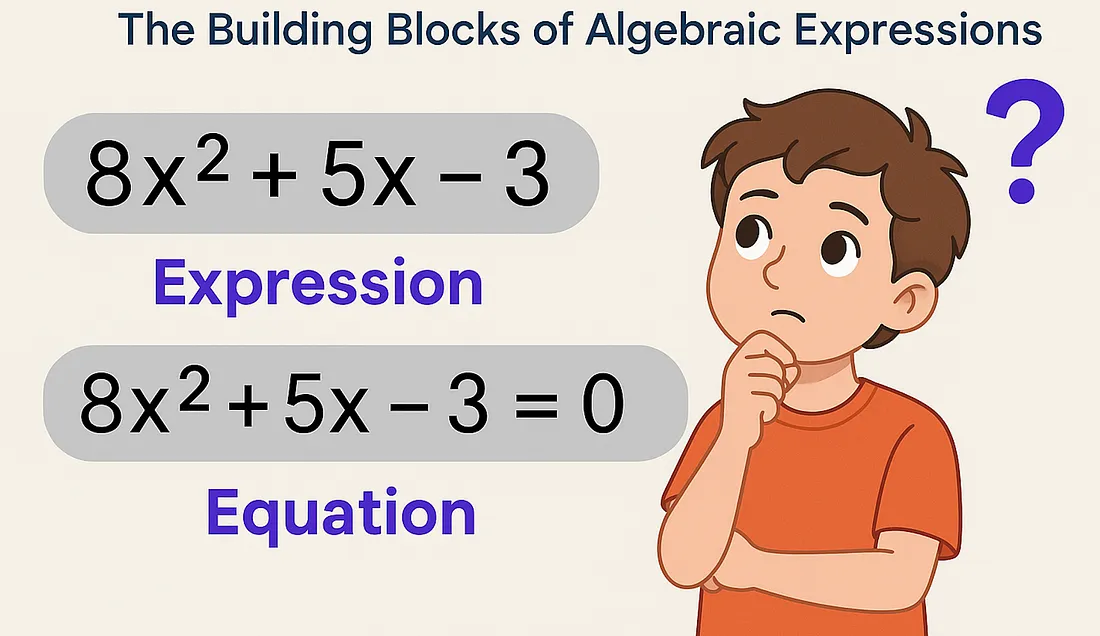 The Building Blocks of Algebraic Expressions

$8x^2 + 5x - 3$

Expression

$8x^2 + 5x - 3 = 0$

Equation

?